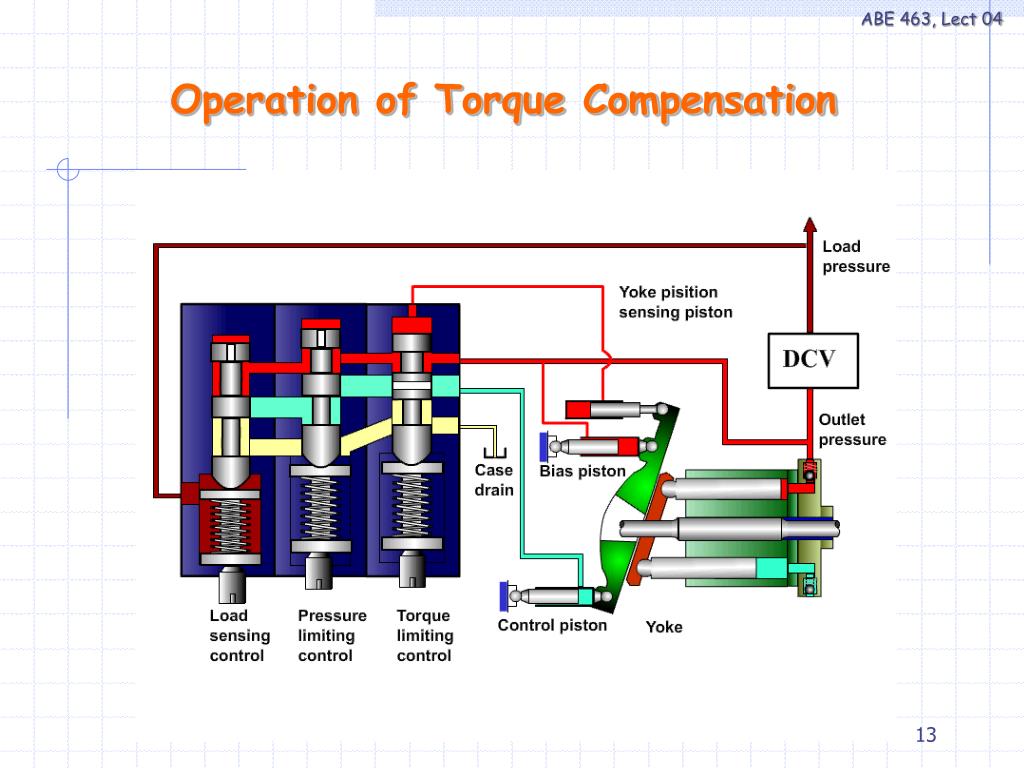 ABE 463, Lect 04

Operation of Torque Compensation

Load pressure

Yoke pisition sensing piston

DCV

Outlet pressure

Case drain

Bias piston

Load sensing control

Pressure limiting control

Torque limiting control

Control piston

Yoke

13